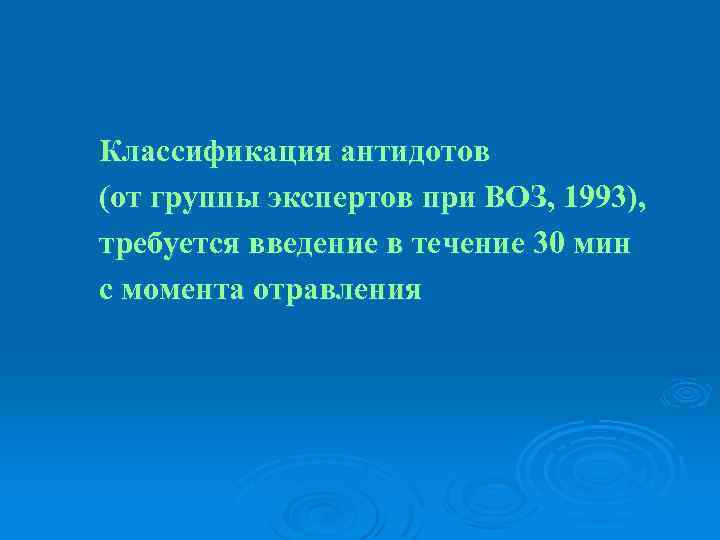 Классификация антидотов
(от группы экспертов при ВОЗ, 1993),
требуется введение в течение 30 мин
с момента отравления